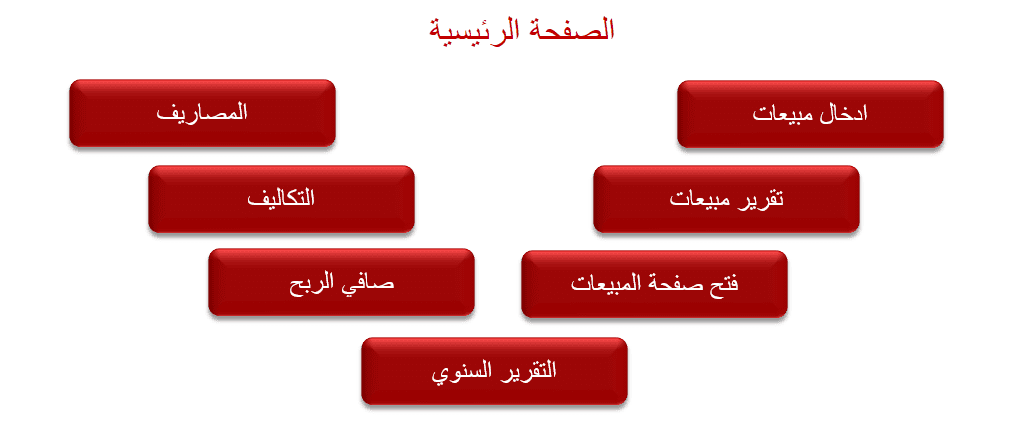 الصفحة الرئيسية

ادخال مبيعات

المصاريف

تقرير مبيعات

التكاليف

فتح صفحة المبيعات

صافي الربح

التقرير السنوي